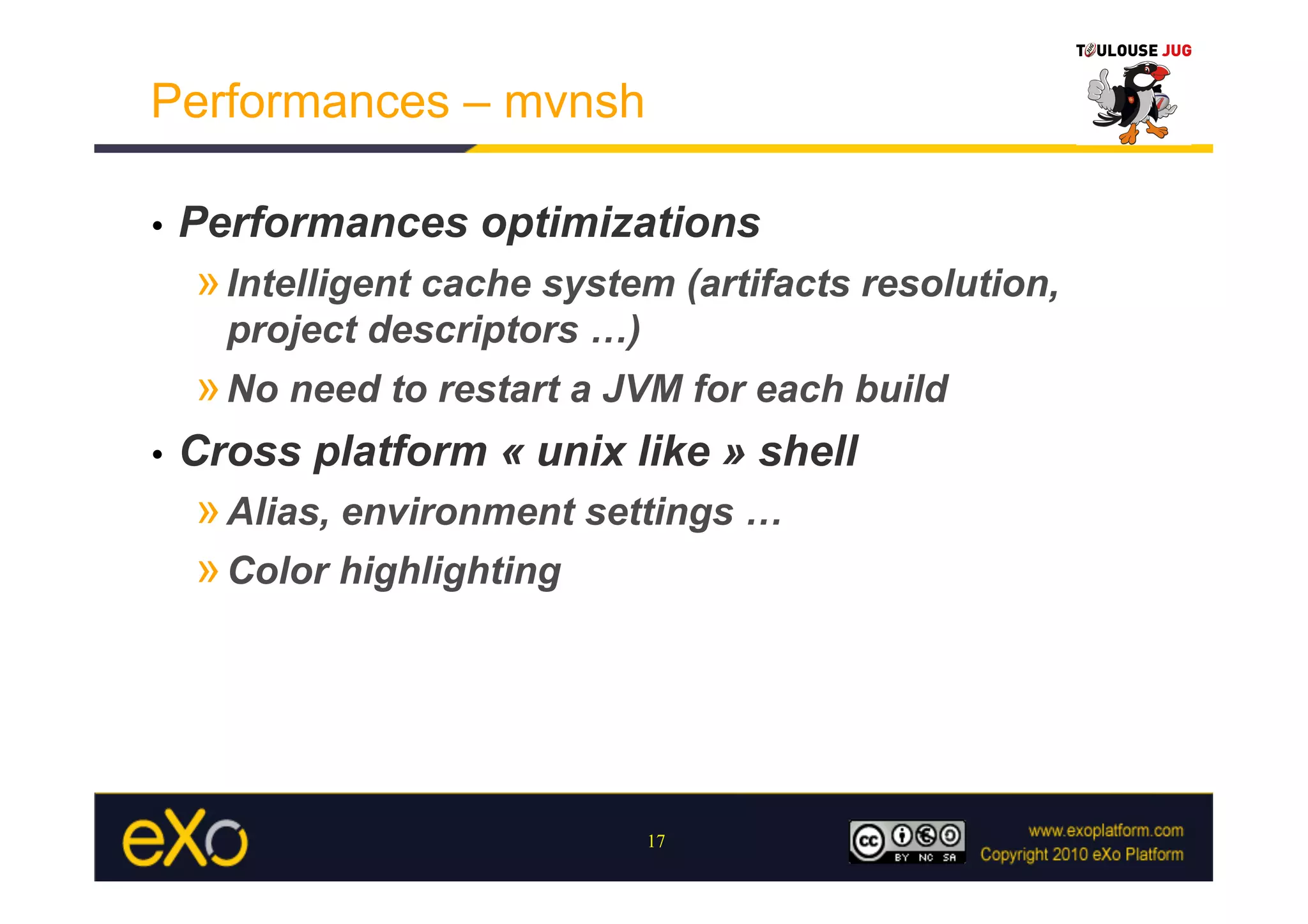 TOULOUSE JUG

Performances – mvnsh

• Performances optimizations

» Intelligent cache system (artifacts resolution, project descriptors …)

» No need to restart a JVM for each build

• Cross platform « unix like » shell

» Alias, environment settings …

» Color highlighting

eXo

17

cc BY NC SA

www.exoplatform.com
Copyright 2010 eXo Platform